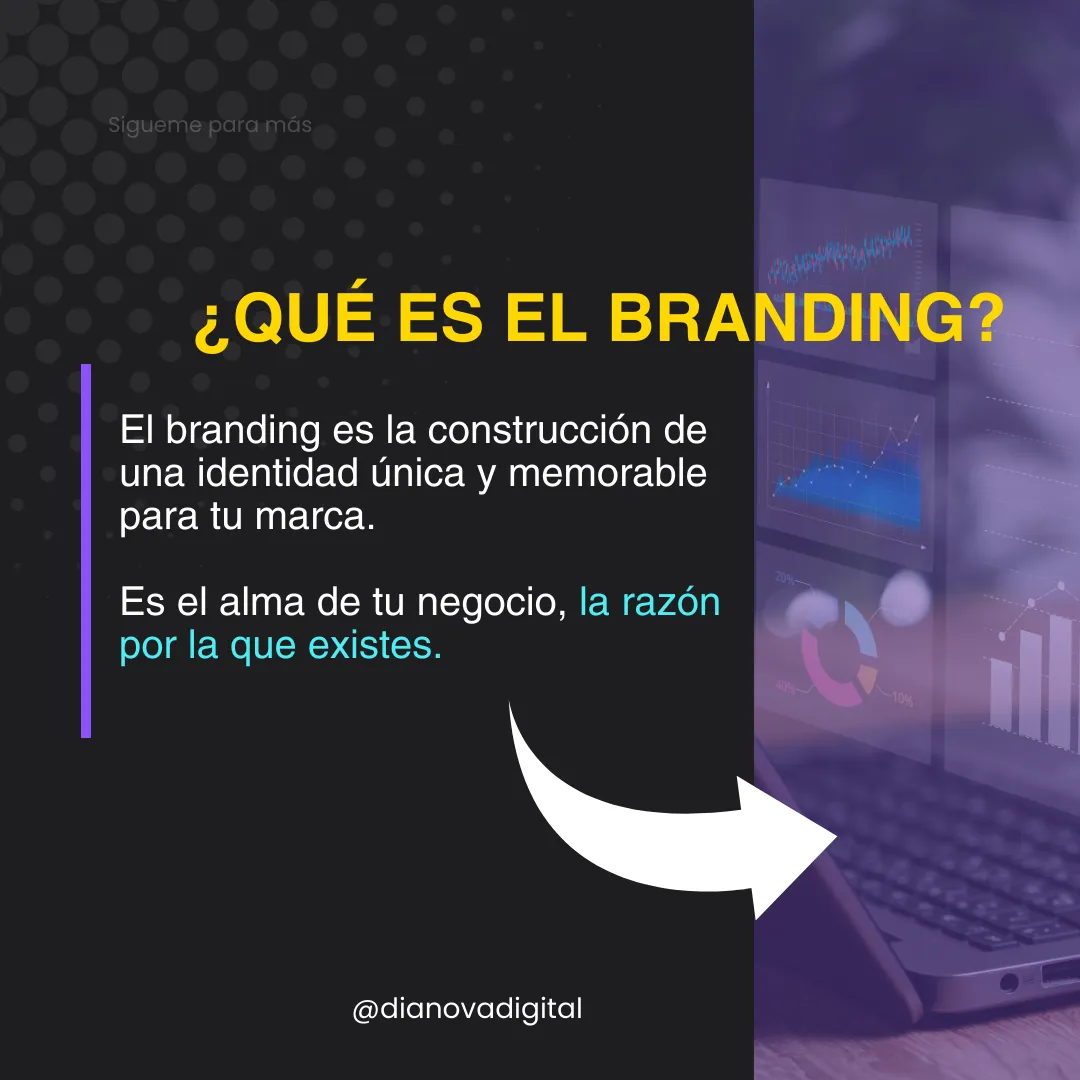 Sigueme para más

¿QUÉ ES EL BRANDING?

El branding es la construcción de una identidad única y memorable para tu marca.

Es el alma de tu negocio, la razón por la que existes.

@dianovadigital